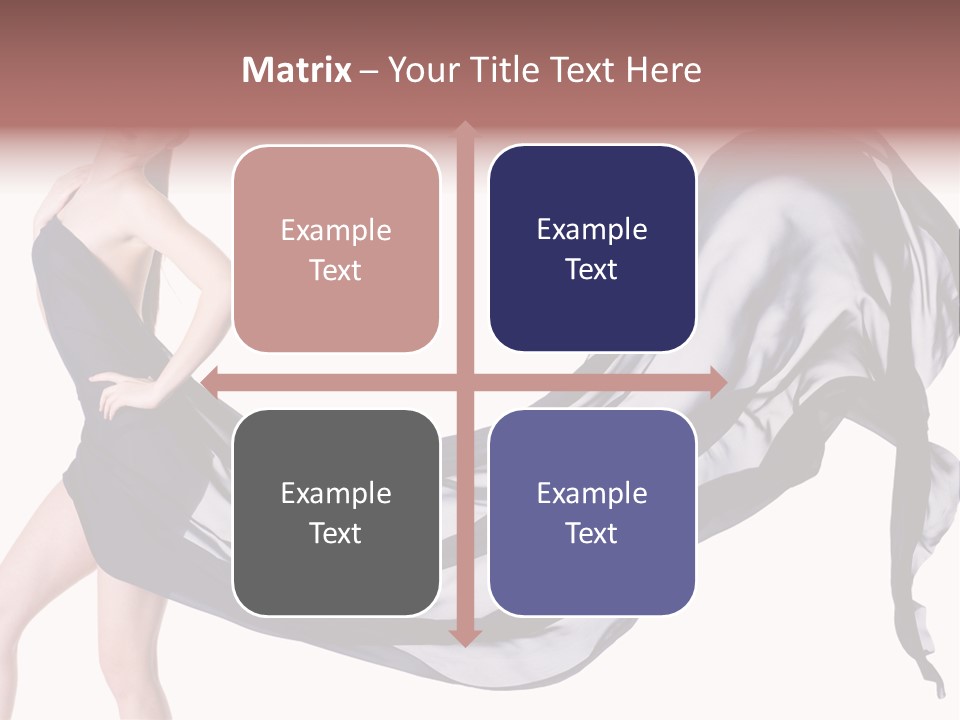 Matrix – Your Title Text Here

Example Text

Example Text

Example Text

Example Text